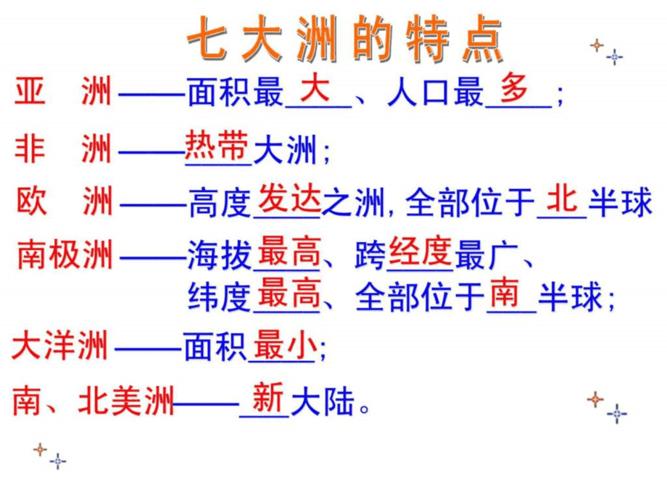 七大洲的特点

亚　洲——面积最大、人口最多；

非　洲——热带大洲；

欧　洲——高度发达之洲，全部位于北半球

南极洲——海拔最高、跨经度最广、纬度最高、全部位于南半球；

大洋洲——面积最小；

南、北美洲——新大陆。